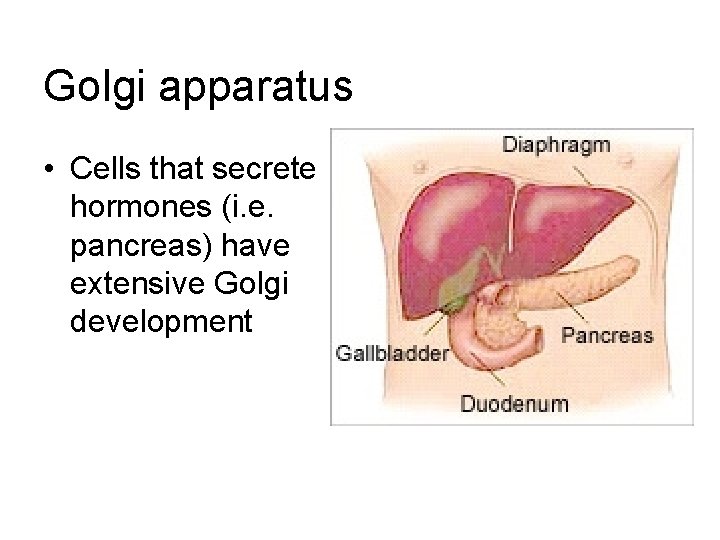 Golgi apparatus

• Cells that secrete hormones (i.e. pancreas) have extensive Golgi development

Diaphragm
Pancreas
Gallbladder
Duodenum